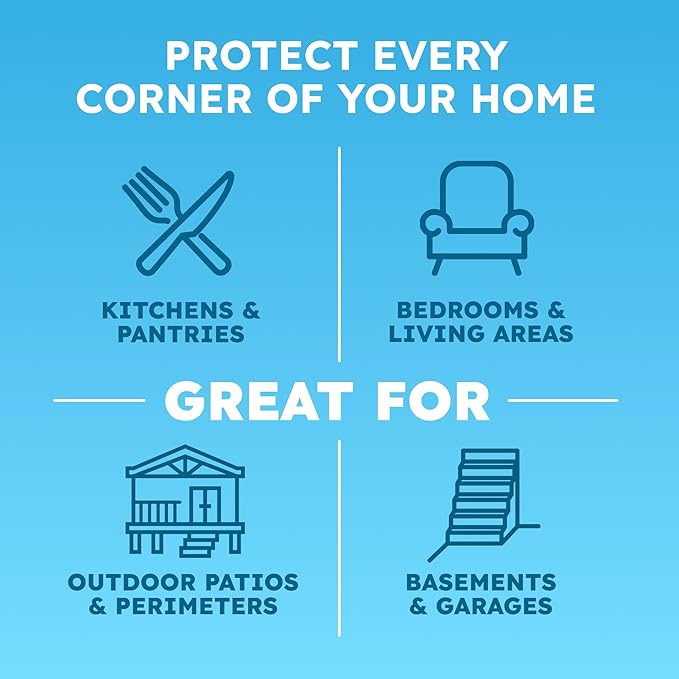 PROTECT EVERY CORNER OF YOUR HOME

KITCHENS & PANTRIES

BEDROOMS & LIVING AREAS

GREAT FOR

OUTDOOR PATIOS & PERIMETERS

BASEMENTS & GARAGES